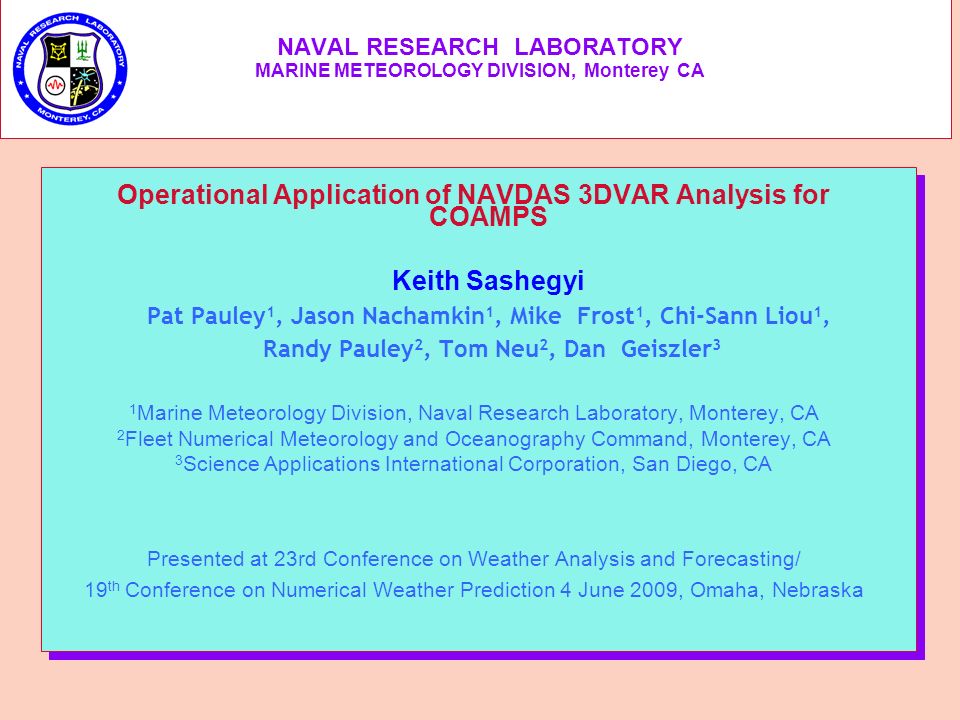 NAVAL RESEARCH LABORATORY MONTEREY, CA

NAVAL RESEARCH LABORATORY
MARINE METEOROLOGY DIVISION, Monterey CA

Operational Application of NAVDAS 3DVAR Analysis for COAMPS

Keith Sashegyi
Pat Pauley$^1$, Jason Nachamkin$^1$, Mike Frost$^1$, Chi-Sann Liou$^1$, Randy Pauley$^2$, Tom Neu$^2$, Dan Geiszler$^3$

$^1$Marine Meteorology Division, Naval Research Laboratory, Monterey, CA
$^2$Fleet Numerical Meteorology and Oceanography Command, Monterey, CA
$^3$Science Applications International Corporation, San Diego, CA

Presented at 23rd Conference on Weather Analysis and Forecasting/
19$^{th}$ Conference on Numerical Weather Prediction 4 June 2009, Omaha, Nebraska